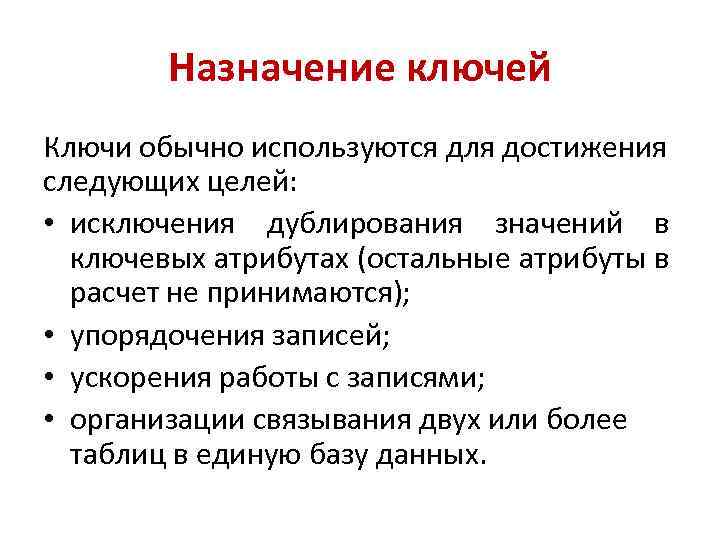 Назначение ключей

Ключи обычно используются для достижения следующих целей:

• исключения дублирования значений в ключевых атрибутах (остальные атрибуты в расчет не принимаются);
• упорядочения записей;
• ускорения работы с записями;
• организации связывания двух или более таблиц в единую базу данных.